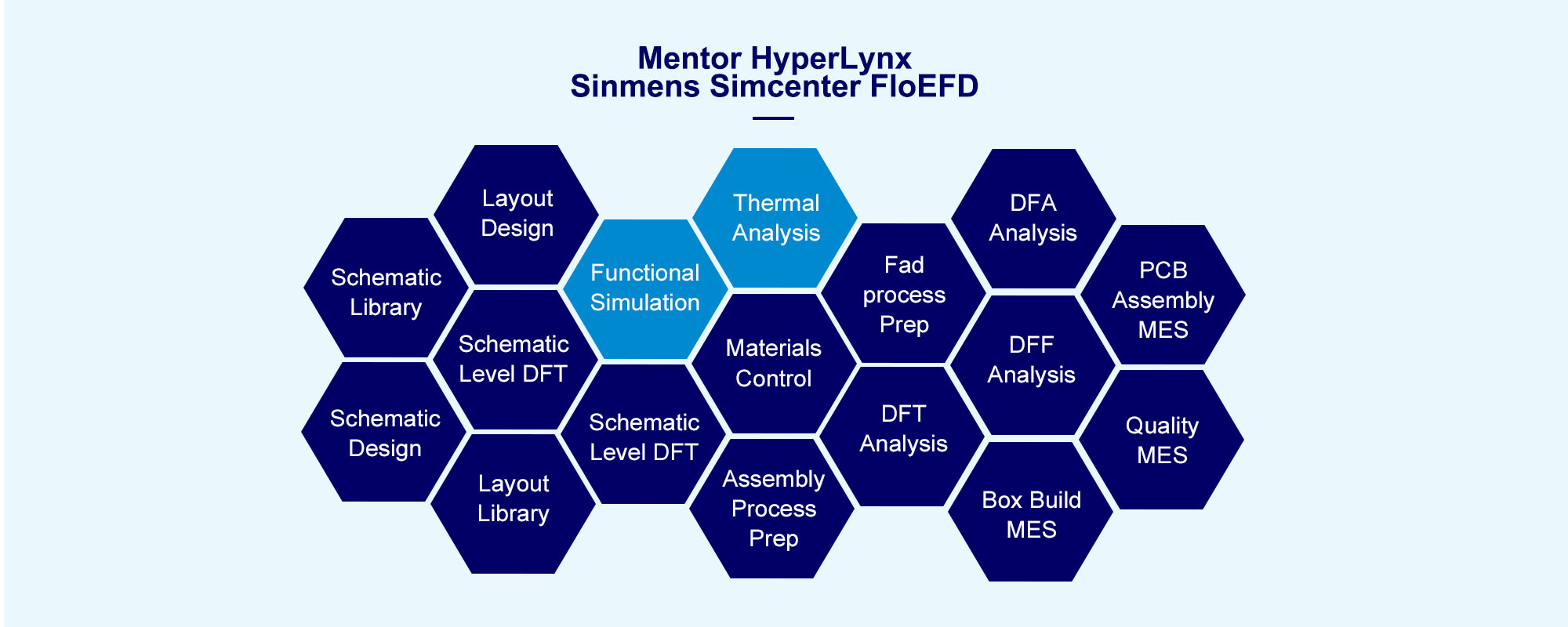 Mentor HyperLynx
Sinmens Simcenter FloEFD

Schematic Library

Schematic Design

Layout Design

Schematic Level DFT

Layout Library

Functional Simulation

Schematic Level DFT

Thermal Analysis

Materials Control

Assembly Process Prep

Fad process Prep

DFT Analysis

DFA Analysis

DFF Analysis

Box Build MES

PCB Assembly MES

Quality MES